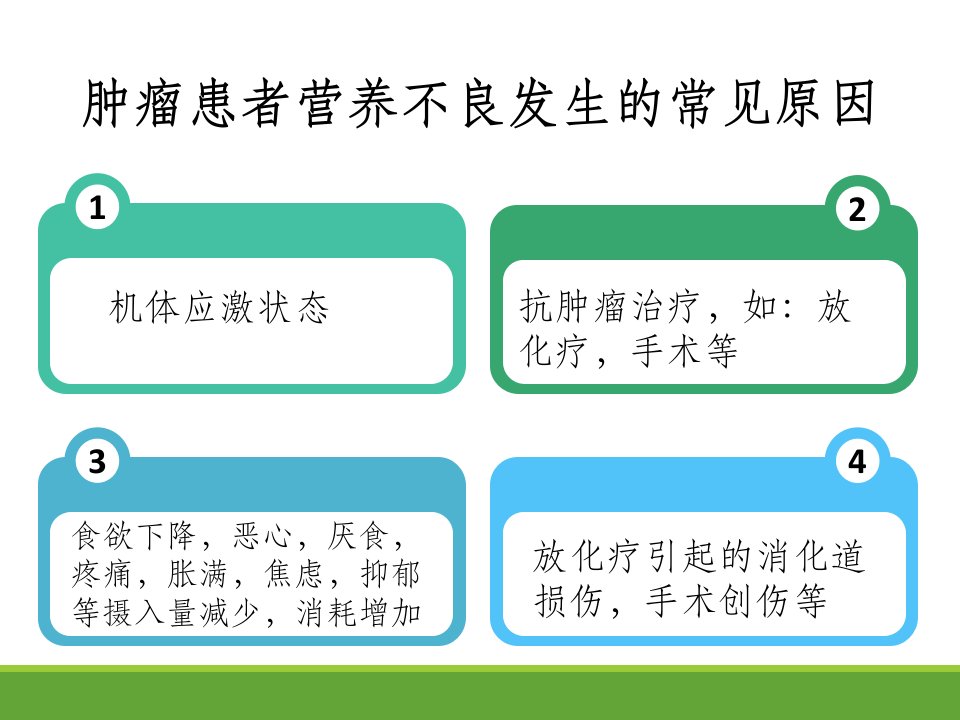 肿瘤患者营养不良发生的常见原因

1

机体应激状态

2

抗肿瘤治疗，如：放化疗，手术等

3

食欲下降，恶心，厌食，疼痛，胀满，焦虑，抑郁等摄入量减少，消耗增加

4

放化疗引起的消化道损伤，手术创伤等